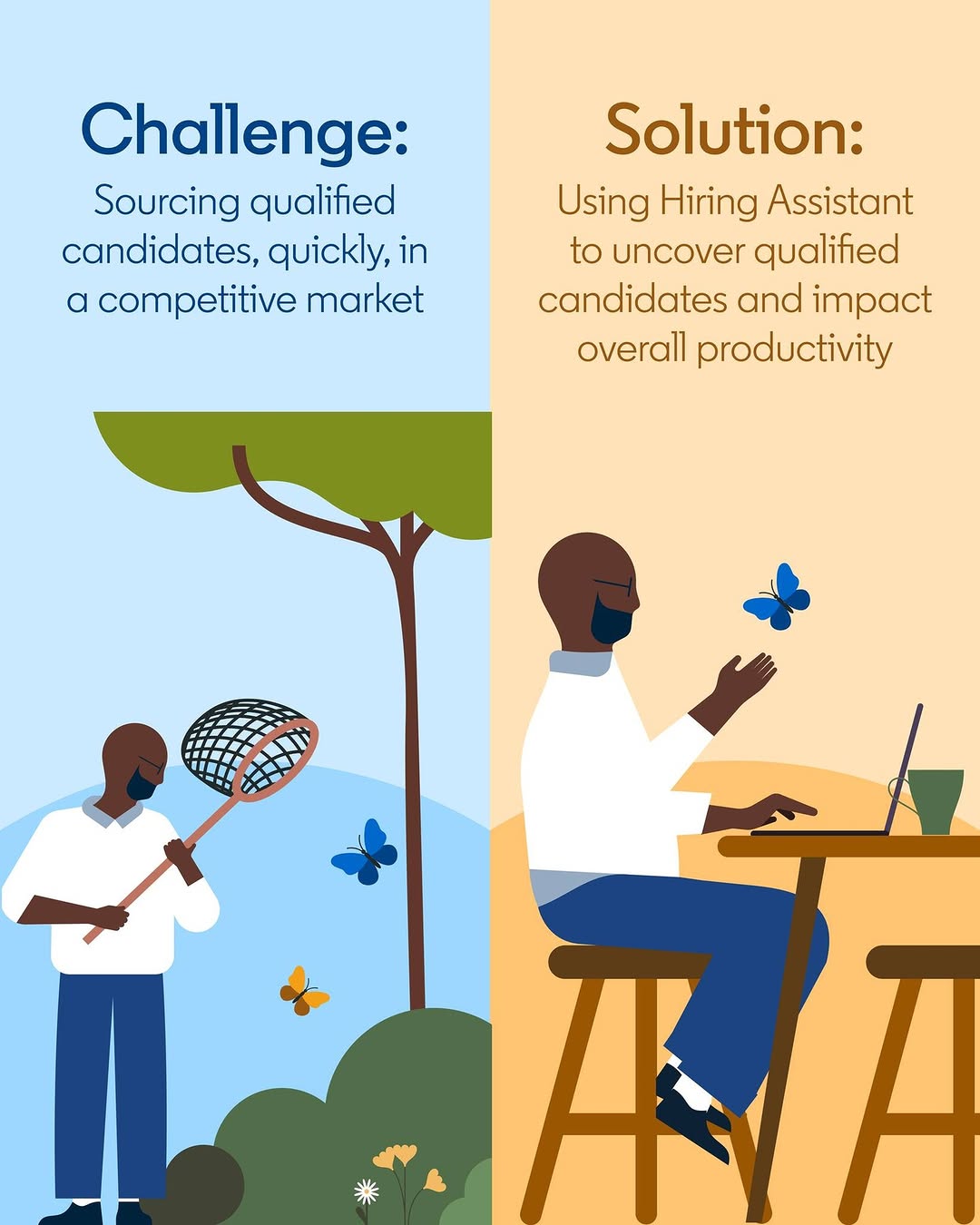 Challenge:
Sourcing qualified candidates, quickly, in a competitive market

Solution:
Using Hiring Assistant to uncover qualified candidates and impact overall productivity